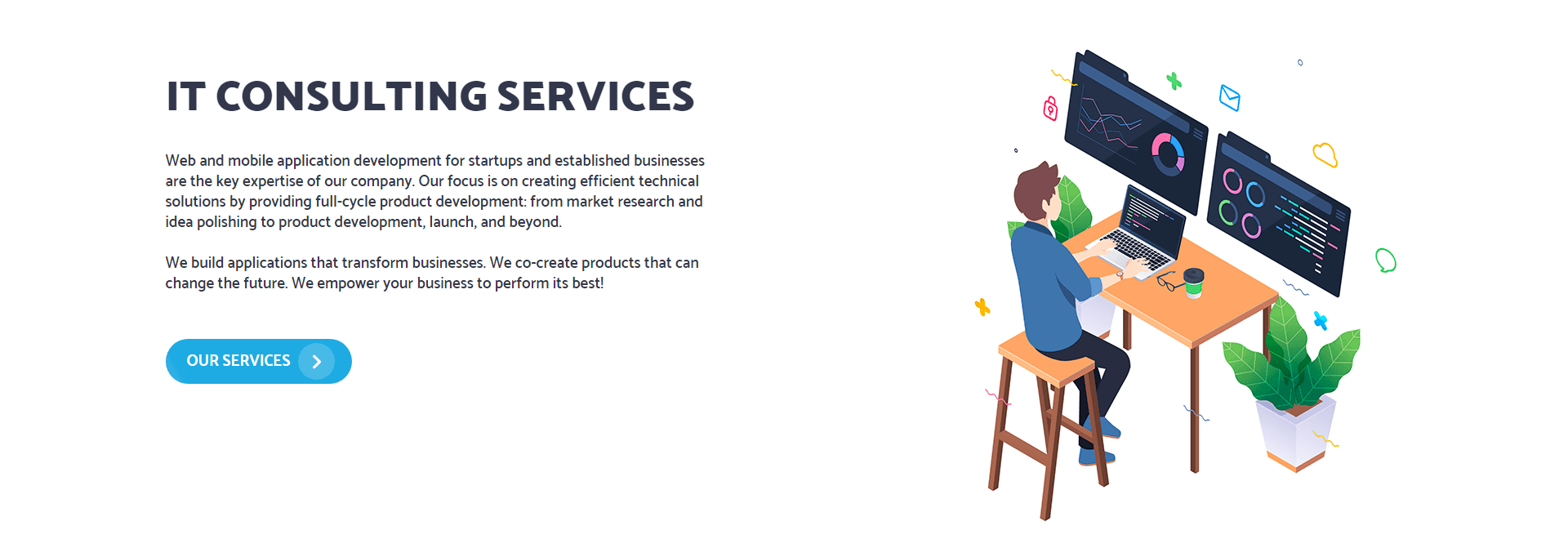 IT CONSULTING SERVICES

Web and mobile application development for startups and established businesses are the key expertise of our company. Our focus is on creating efficient technical solutions by providing full-cycle product development: from market research and idea polishing to product development, launch, and beyond.

We build applications that transform businesses. We co-create products that can change the future. We empower your business to perform its best!

OUR SERVICES